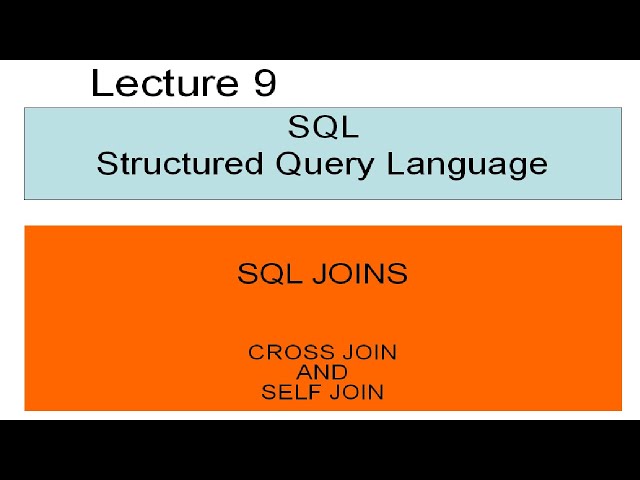 Lecture 9

SQL
Structured Query Language

SQL JOINS

CROSS JOIN
AND
SELF JOIN